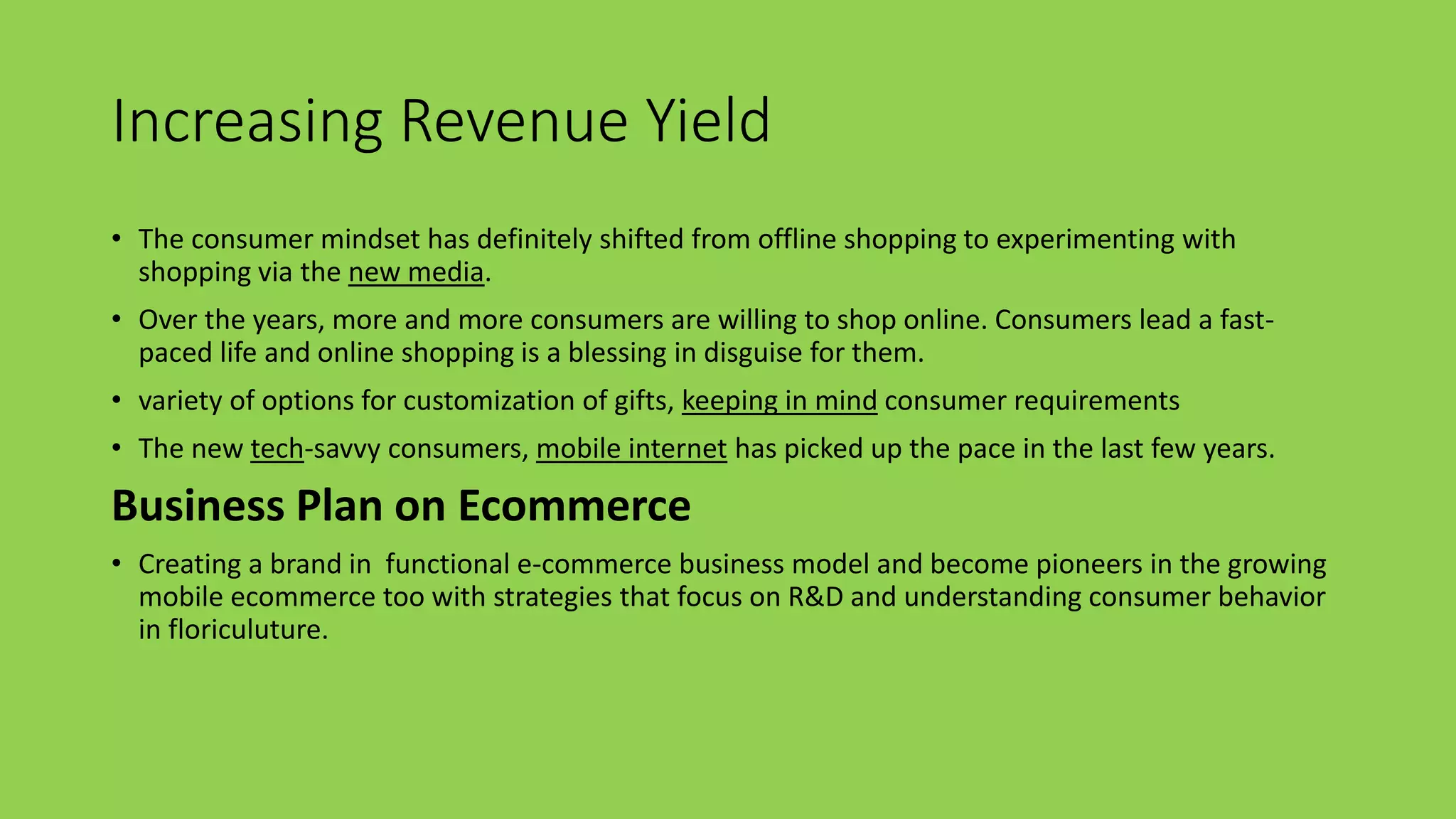 Increasing Revenue Yield

• The consumer mindset has definitely shifted from offline shopping to experimenting with shopping via the new media.

• Over the years, more and more consumers are willing to shop online. Consumers lead a fast-paced life and online shopping is a blessing in disguise for them.

• variety of options for customization of gifts, keeping in mind consumer requirements

• The new tech-savvy consumers, mobile internet has picked up the pace in the last few years.

Business Plan on Ecommerce

• Creating a brand in  functional e-commerce business model and become pioneers in the growing mobile ecommerce too with strategies that focus on R&D and understanding consumer behavior in floriculuture.